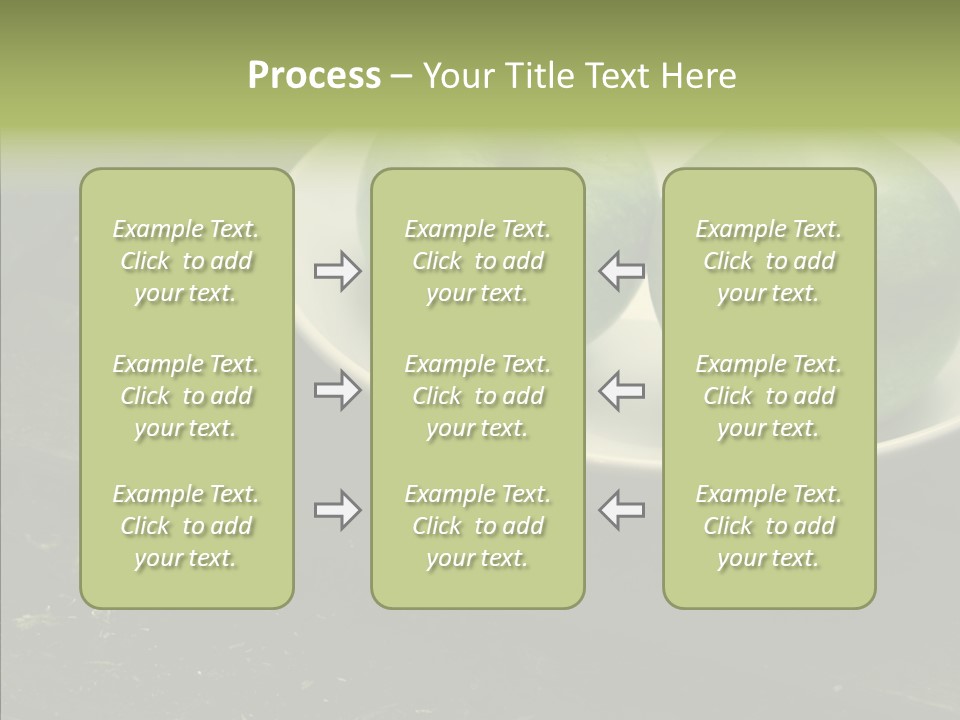 Process – Your Title Text Here

Example Text. Click to add your text.

Example Text. Click to add your text.

Example Text. Click to add your text.

Example Text. Click to add your text.

Example Text. Click to add your text.

Example Text. Click to add your text.

Example Text. Click to add your text.

Example Text. Click to add your text.

Example Text. Click to add your text.